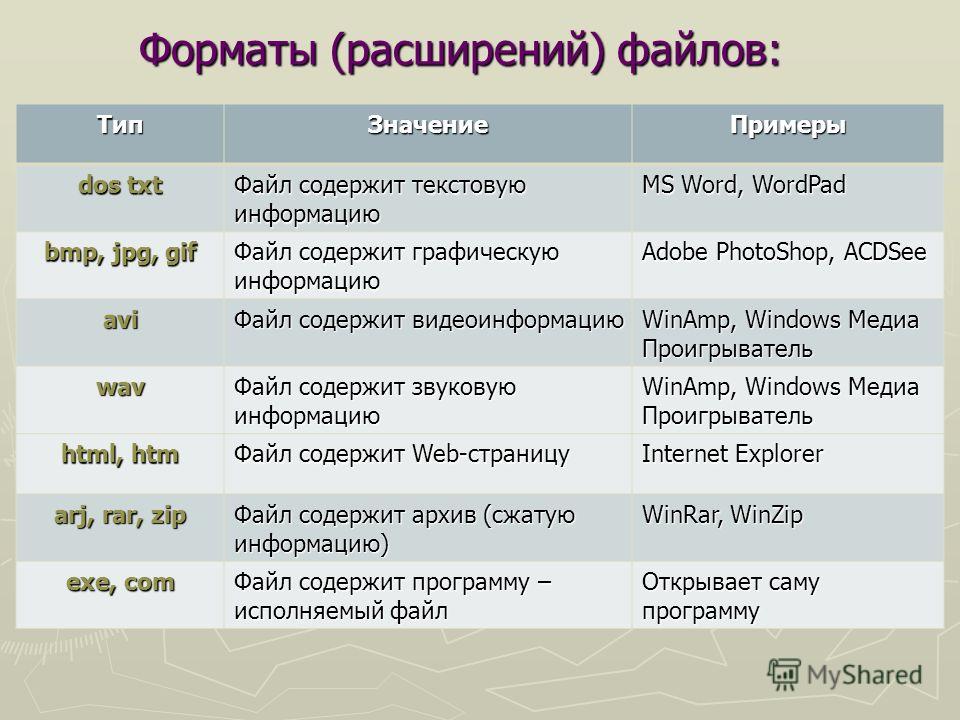 Форматы (расширений) файлов:

| Тип | Значение | Примеры |
|---|---|---|
| dos txt | Файл содержит текстовую информацию | MS Word, WordPad |
| bmp, jpg, gif | Файл содержит графическую информацию | Adobe PhotoShop, ACDSee |
| avi | Файл содержит видеоинформацию | WinAmp, Windows Медиа Проигрыватель |
| wav | Файл содержит звуковую информацию | WinAmp, Windows Медиа Проигрыватель |
| html, htm | Файл содержит Web-страницу | Internet Explorer |
| arj, rar, zip | Файл содержит архив (сжатую информацию) | WinRar, WinZip |
| exe, com | Файл содержит программу – исполняемый файл | Открывает саму программу |

MyShared